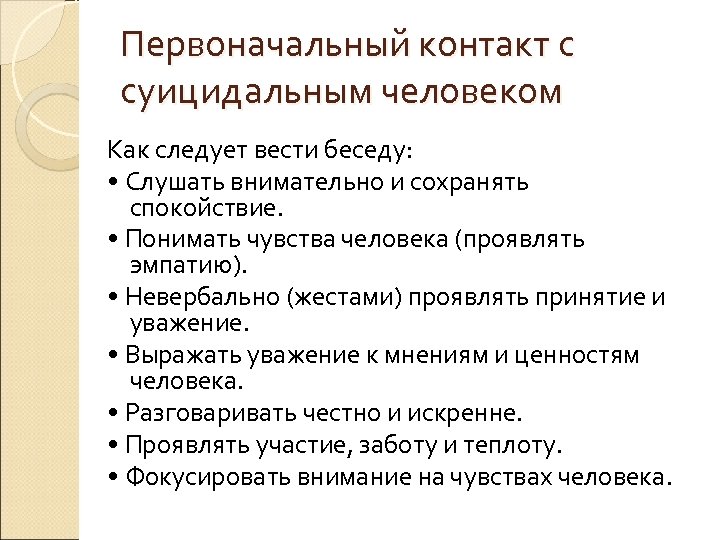 Первоначальный контакт с суицидальным человеком

Как следует вести беседу:
• Слушать внимательно и сохранять спокойствие.
• Понимать чувства человека (проявлять эмпатию).
• Невербально (жестами) проявлять принятие и уважение.
• Выражать уважение к мнениям и ценностям человека.
• Разговаривать честно и искренне.
• Проявлять участие, заботу и теплоту.
• Фокусировать внимание на чувствах человека.